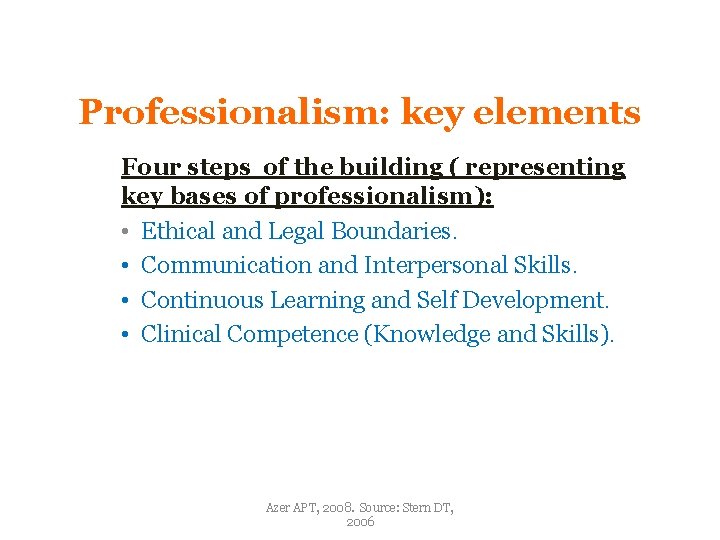 Professionalism: key elements

Four steps of the building ( representing key bases of professionalism):

• Ethical and Legal Boundaries.
• Communication and Interpersonal Skills.
• Continuous Learning and Self Development.
• Clinical Competence (Knowledge and Skills).

Azer APT, 2008. Source: Stern DT, 2006